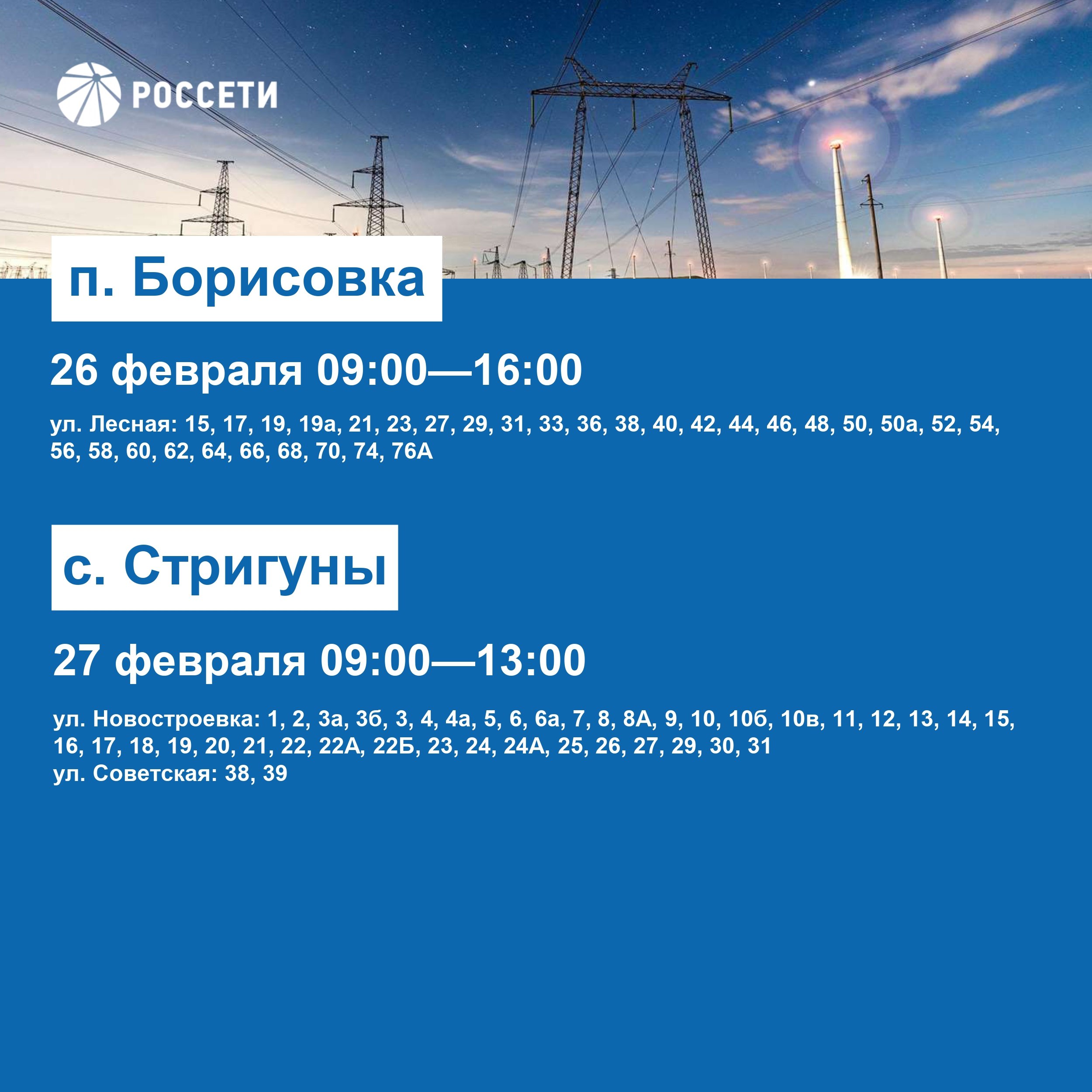 РОССЕТИ

п. Борисовка

26 февраля 09:00—16:00

ул. Лесная: 15, 17, 19, 19а, 21, 23, 27, 29, 31, 33, 36, 38, 40, 42, 44, 46, 48, 50, 50а, 52, 54, 56, 58, 60, 62, 64, 66, 68, 70, 74, 76А

с. Стригуны

27 февраля 09:00—13:00

ул. Новостроевка: 1, 2, 3а, 3б, 3, 4, 4а, 5, 6, 6а, 7, 8, 8А, 9, 10, 10б, 10в, 11, 12, 13, 14, 15, 16, 17, 18, 19, 20, 21, 22, 22А, 22Б, 23, 24, 24А, 25, 26, 27, 29, 30, 31
ул. Советская: 38, 39